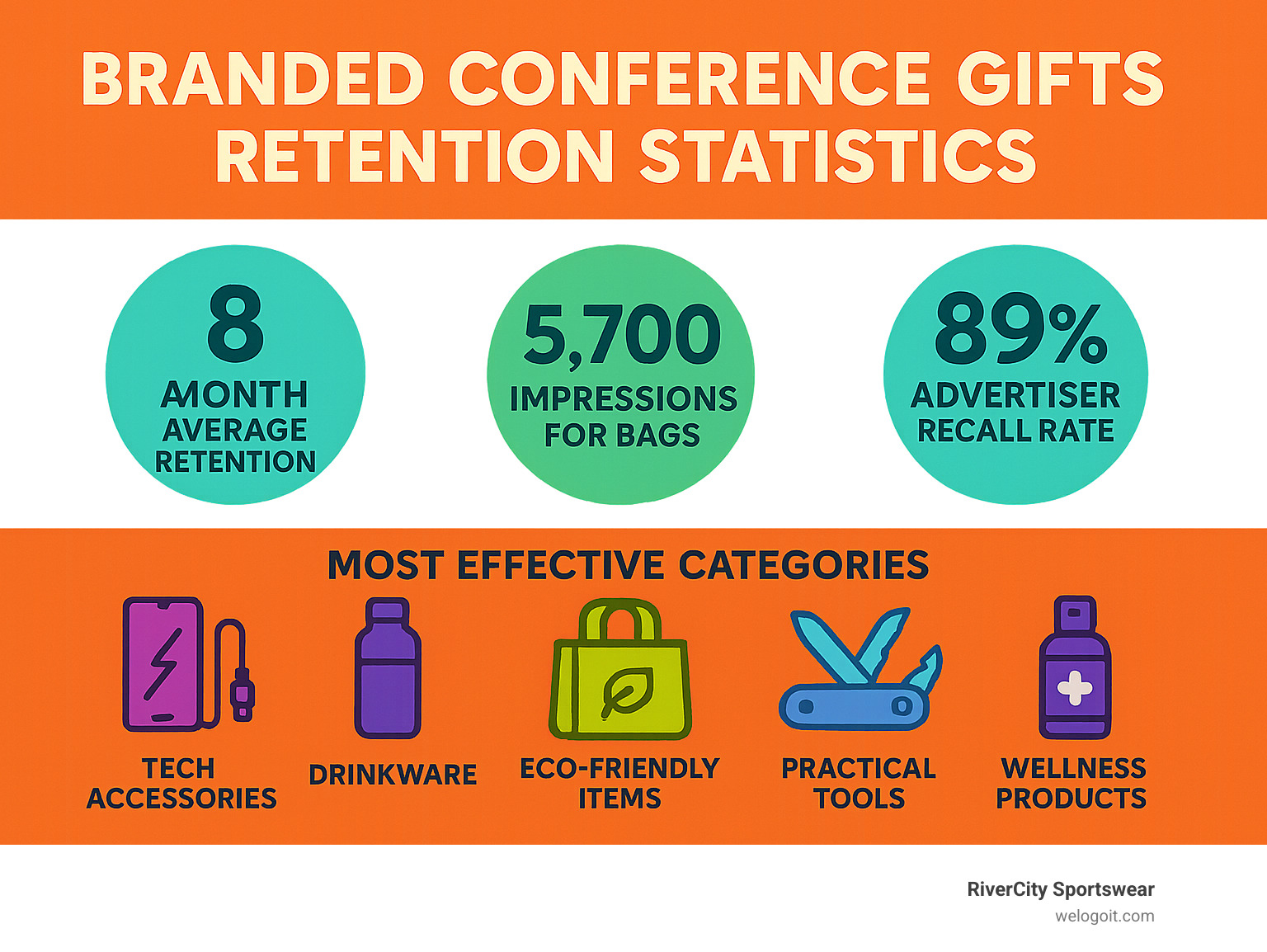 BRANDED CONFERENCE GIFTS RETENTION STATISTICS

8
MONTH AVERAGE RETENTION

5,700
IMPRESSIONS FOR BAGS

89%
ADVERTISER RECALL RATE

MOST EFFECTIVE CATEGORIES

TECH ACCESSORIES

DRINKWARE

ECO-FRIENDLY ITEMS

PRACTICAL TOOLS

WELLNESS PRODUCTS

RiverCity Sportswear
welogoit.com